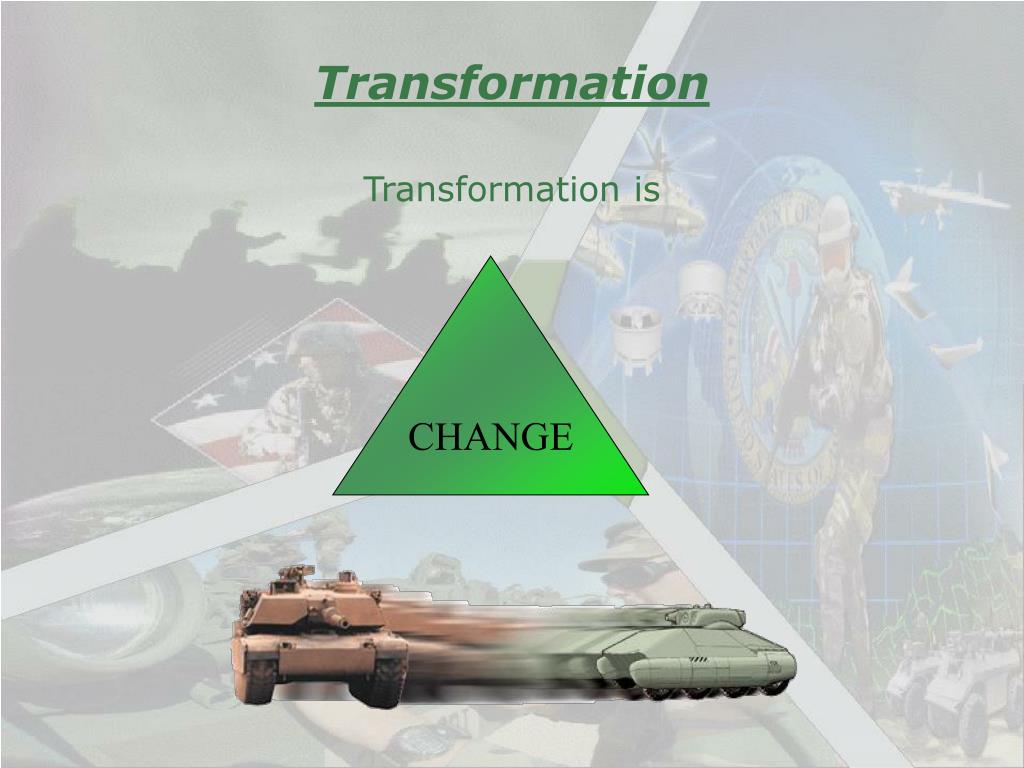 Transformation

Transformation is

CHANGE